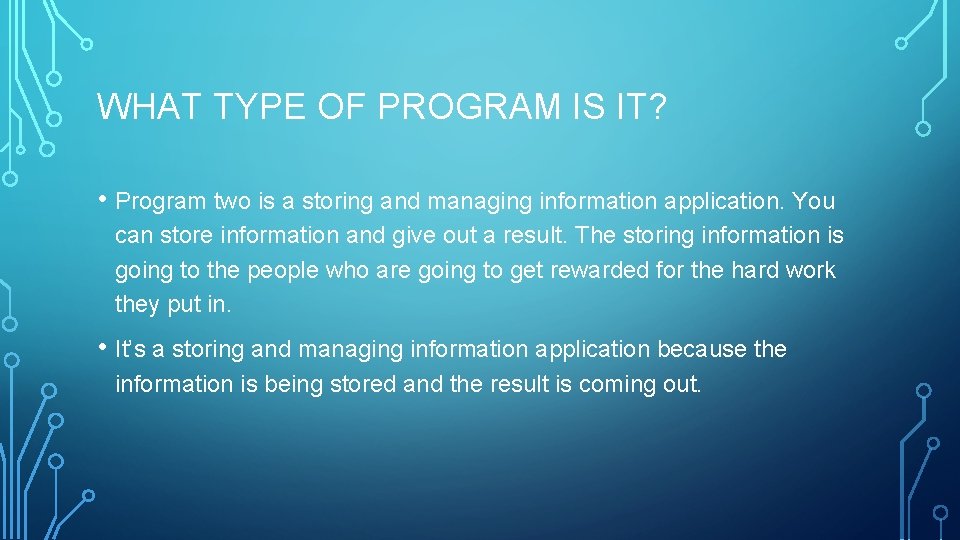 WHAT TYPE OF PROGRAM IS IT?

• Program two is a storing and managing information application. You can store information and give out a result. The storing information is going to the people who are going to get rewarded for the hard work they put in.

• It's a storing and managing information application because the information is being stored and the result is coming out.